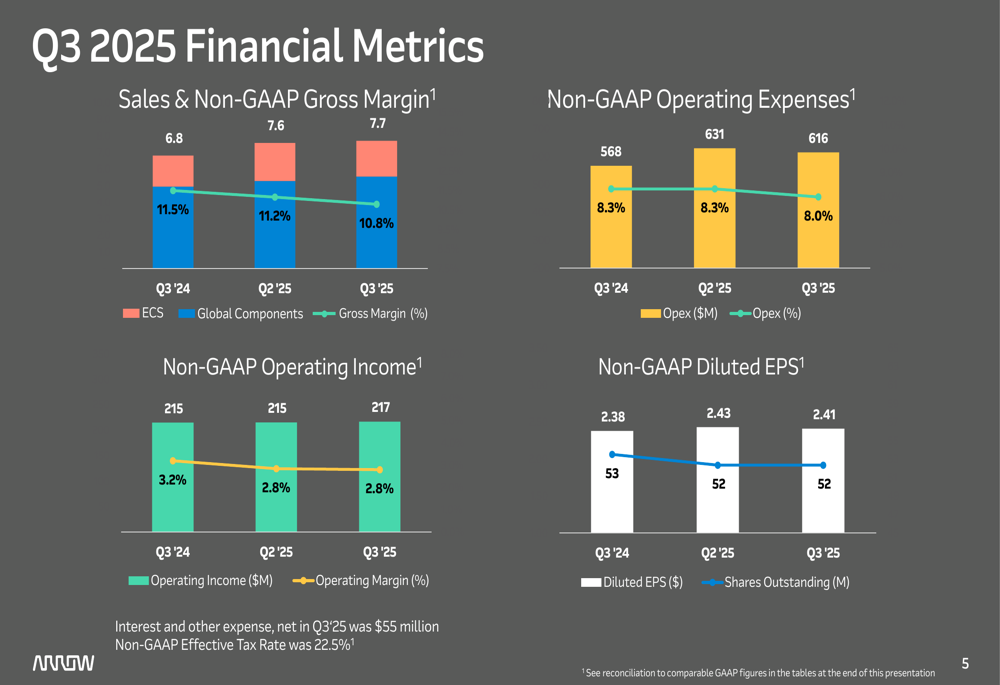 Q3 2025 Financial Metrics

Sales & Non-GAAP Gross Margin$^1$

6.8
7.6
7.7
11.5%
11.2%
10.8%
Q3 '24
Q2 '25
Q3 '25
ECS
Global Components
Gross Margin (%)

Non-GAAP Operating Expenses$^1$

568
631
616
8.3%
8.3%
8.0%
Q3 '24
Q2 '25
Q3 '25
Opex ($M)
Opex (%)

Non-GAAP Operating Income$^1$

215
215
217
3.2%
2.8%
2.8%
Q3 '24
Q2 '25
Q3 '25
Operating Income ($M)
Operating Margin (%)

Non-GAAP Diluted EPS$^1$

2.38
2.43
2.41
53
52
52
Q3 '24
Q2 '25
Q3 '25
Diluted EPS ($)
Shares Outstanding (M)

Interest and other expense, net in Q3'25 was $55 million
Non-GAAP Effective Tax Rate was 22.5%$^1$

ARROW

$^1$ See reconciliation to comparable GAAP figures in the tables at the end of this presentation

5